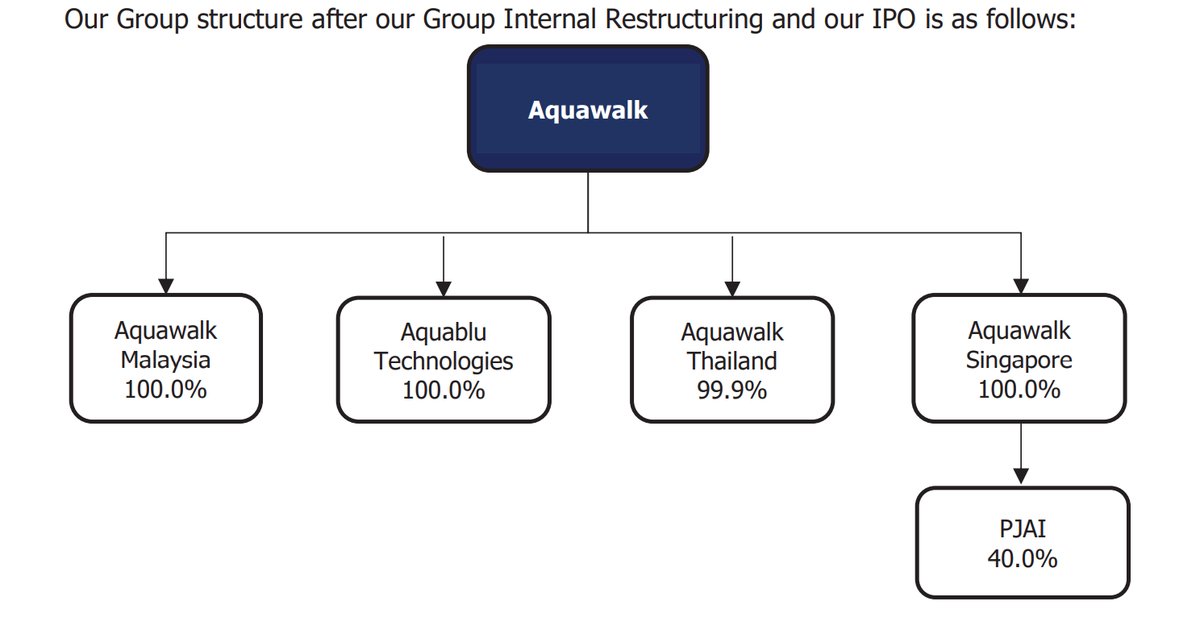 Our Group structure after our Group Internal Restructuring and our IPO is as follows:

Aquawalk

Aquawalk Malaysia 100.0%

Aquablu Technologies 100.0%

Aquawalk Thailand 99.9%

Aquawalk Singapore 100.0%

PJAI 40.0%